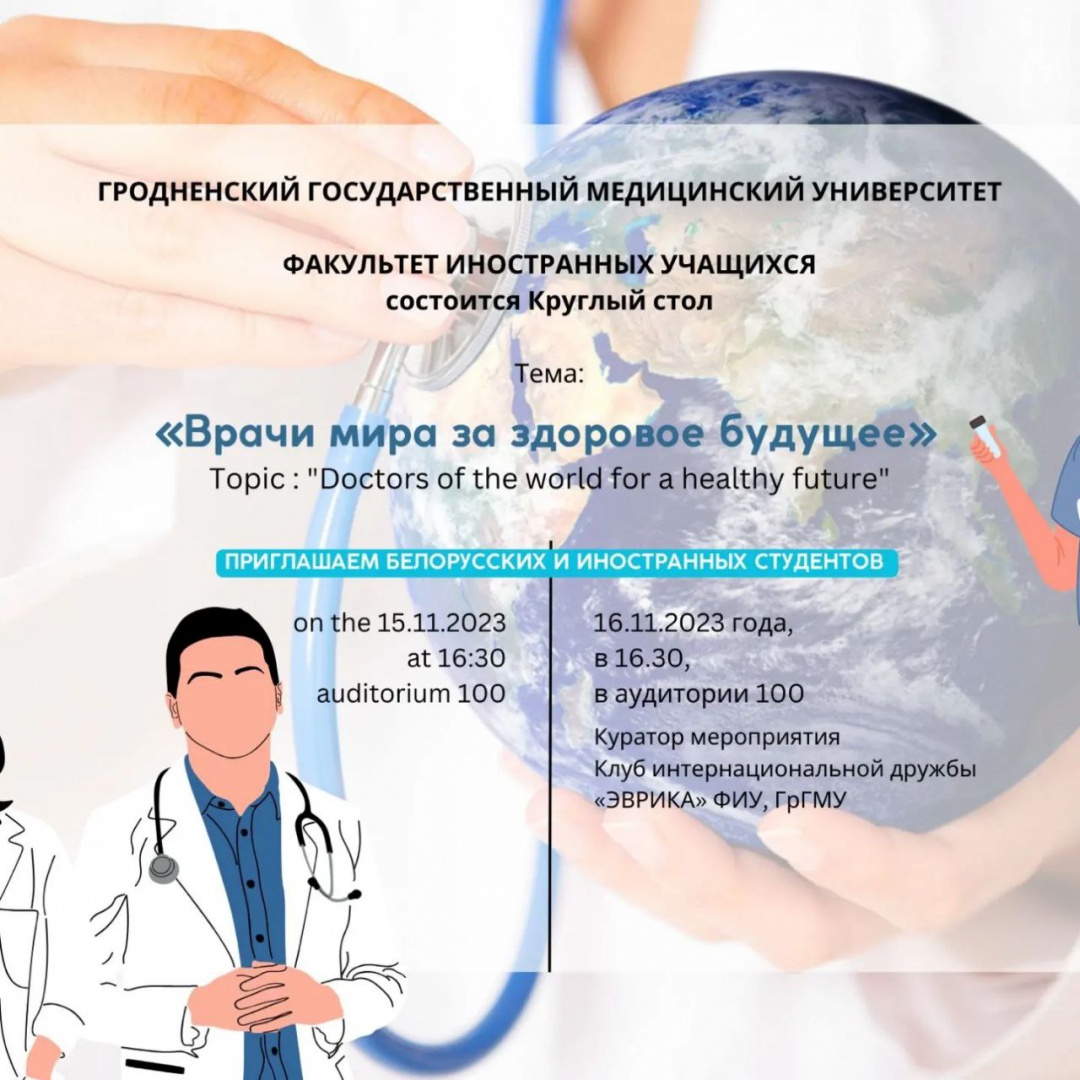 ГРОДНЕНСКИЙ ГОСУДАРСТВЕННЫЙ МЕДИЦИНСКИЙ УНИВЕРСИТЕТ

ФАКУЛЬТЕТ ИНОСТРАННЫХ УЧАЩИХСЯ
состоится Круглый стол

Тема:

«Врачи мира за здоровое будущее»
Topic : "Doctors of the world for a healthy future"

ПРИГЛАШАЕМ БЕЛОРУССКИХ И ИНОСТРАННЫХ СТУДЕНТОВ

on the 15.11.2023
at 16:30
auditorium 100

16.11.2023 года,
в 16.30,
в аудитории 100

Куратор мероприятия
Клуб интернациональной дружбы
«ЭВРИКА» ФИУ, ГрГМУ